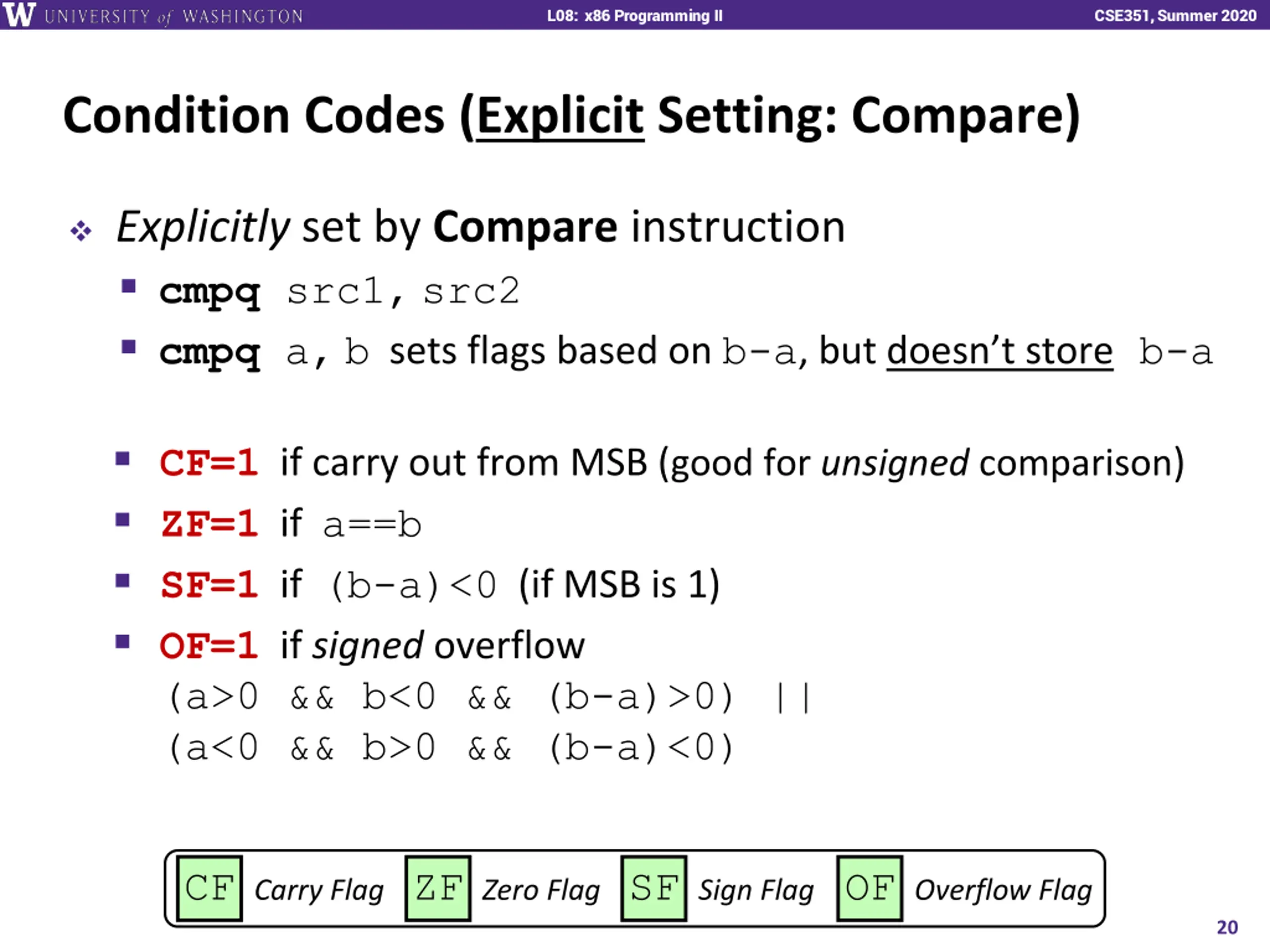 W UNIVERSITY of WASHINGTON

L08: x86 Programming II

CSE351, Summer 2020

Condition Codes (Explicit Setting: Compare)

❖ Explicitly set by Compare instruction

▪ cmpq src1, src2

▪ cmpq a, b sets flags based on b-a, but doesn't store b-a

▪ CF=1 if carry out from MSB (good for unsigned comparison)

▪ ZF=1 if a==b

▪ SF=1 if (b-a)<0 (if MSB is 1)

▪ OF=1 if signed overflow

(a>0 && b<0 && (b-a)>0) ||
(a<0 && b>0 && (b-a)<0)

CF Carry Flag ZF Zero Flag SF Sign Flag OF Overflow Flag

20